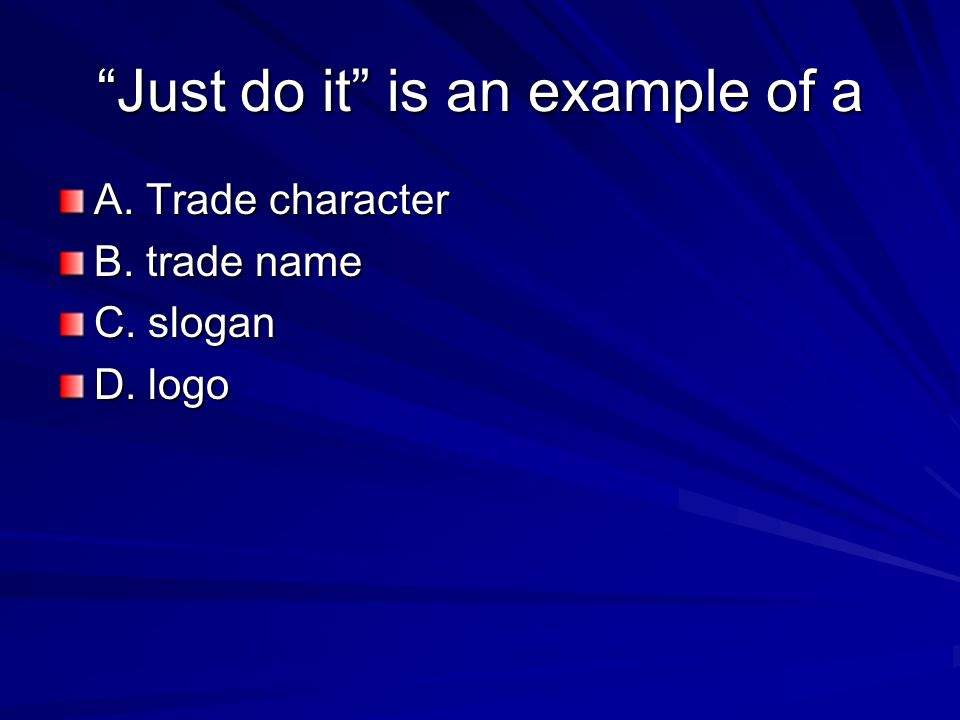 “Just do it” is an example of a

A. Trade character
B. trade name
C. slogan
D. logo